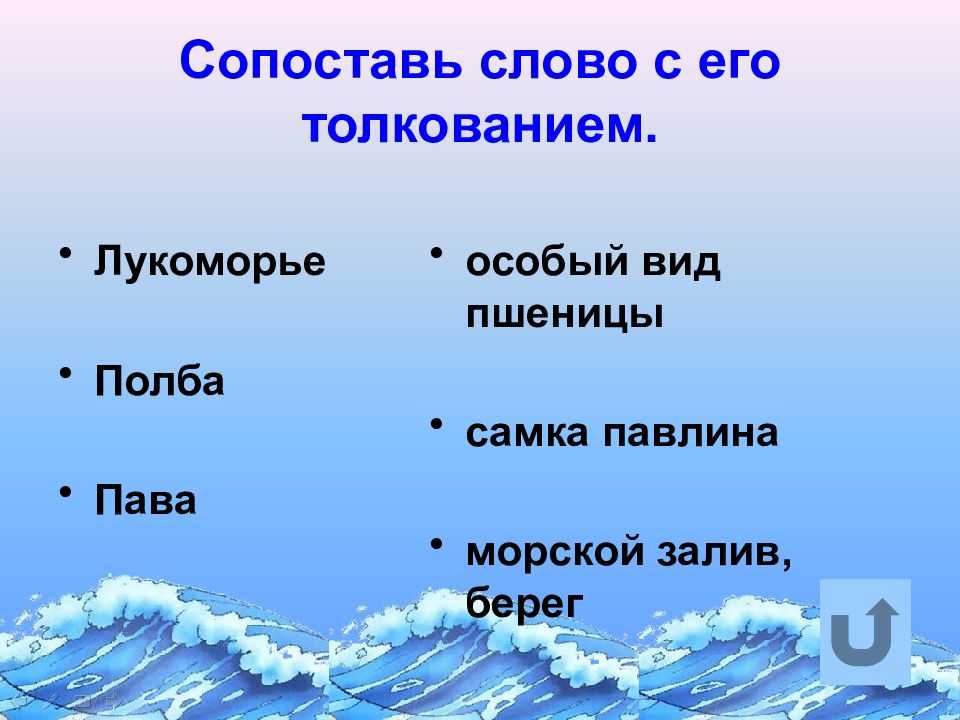 Сопоставь слово с его толкованием.

• Лукоморье

• Полба

• Пава

• особый вид пшеницы

• самка павлина

• морской залив, берег